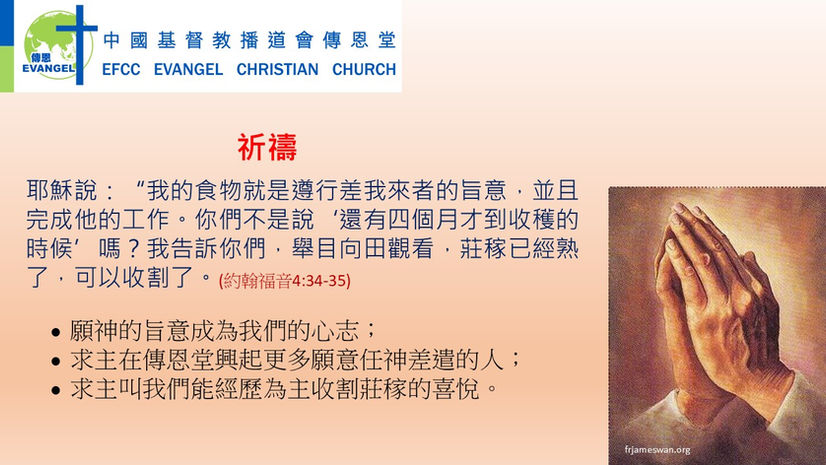 傳恩
EVANGEL

中國基督教播道會傳恩堂
EFCC EVANGEL CHRISTIAN CHURCH

祈禱

耶穌說："我的食物就是遵行差我來者的旨意，並且完成他的工作。你們不是說'還有四個月才到收穫的時候'嗎？我告訴你們，舉目向田觀看，莊稼已經熟了，可以收割了。(約翰福音4:34-35)

• 願神的旨意成為我們的心志；
• 求主在傳恩堂興起更多願意任神差遣的人；
• 求主叫我們能經歷為主收割莊稼的喜悅。

frjameswan.org